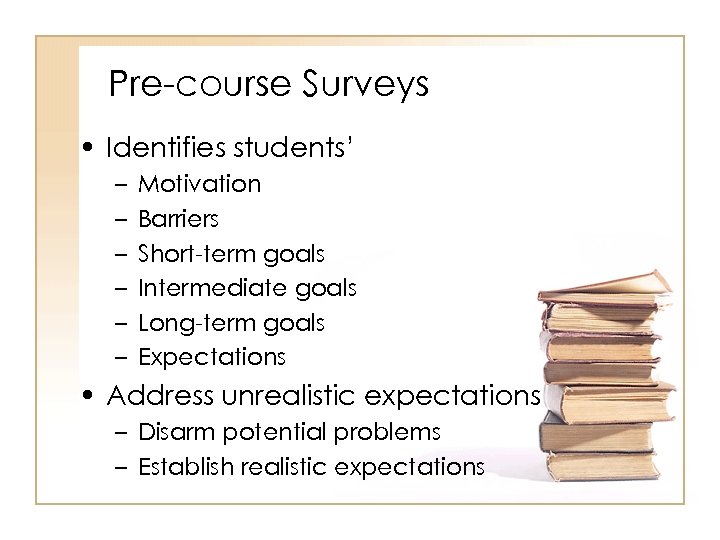 Pre-course Surveys

• Identifies students'
  – Motivation
  – Barriers
  – Short-term goals
  – Intermediate goals
  – Long-term goals
  – Expectations
• Address unrealistic expectations
  – Disarm potential problems
  – Establish realistic expectations